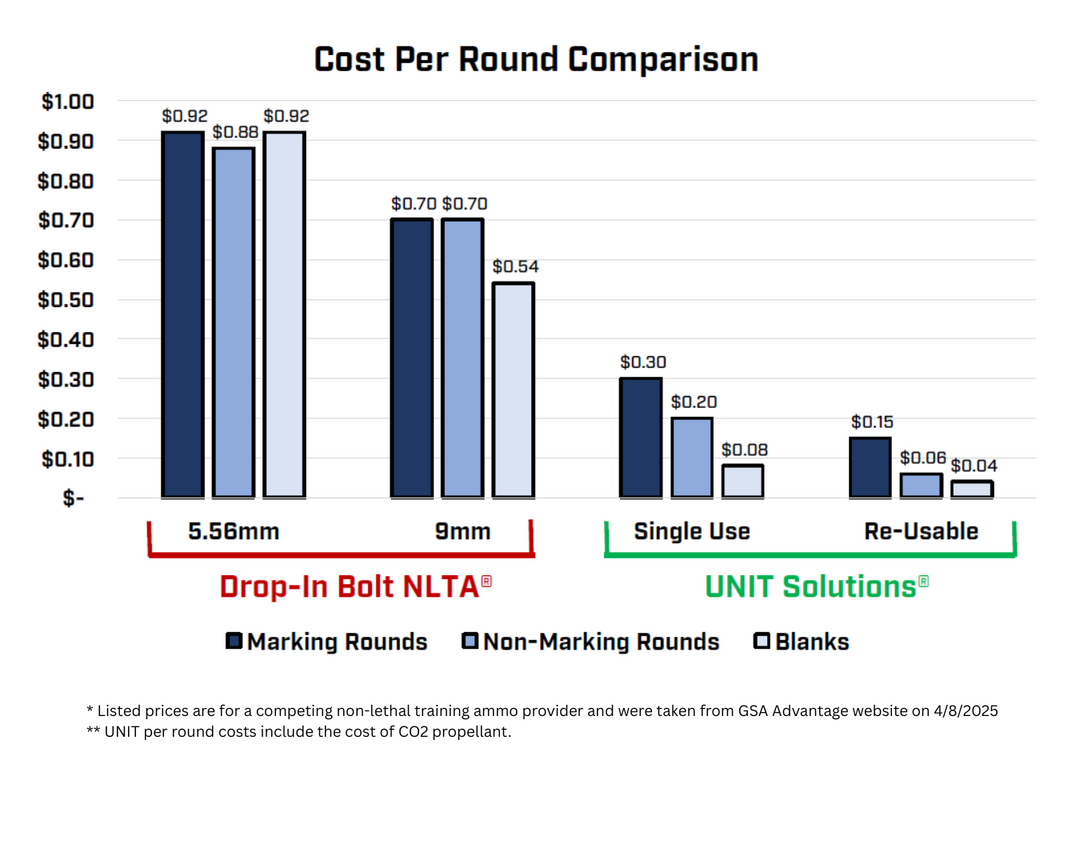 Cost Per Round Comparison

$1.00
$0.90
$0.80
$0.70
$0.60
$0.50
$0.40
$0.30
$0.20
$0.10
$-

$0.92 $0.88 $0.92
$0.70 $0.70 $0.54
$0.30 $0.20 $0.08
$0.15 $0.06 $0.04

5.56mm
9mm
Single Use
Re-Usable

Drop-In Bolt NLTA®
UNIT Solutions®

Marking Rounds
Non-Marking Rounds
Blanks

* Listed prices are for a competing non-lethal training ammo provider and were taken from GSA Advantage website on 4/8/2025
** UNIT per round costs include the cost of CO2 propellant.